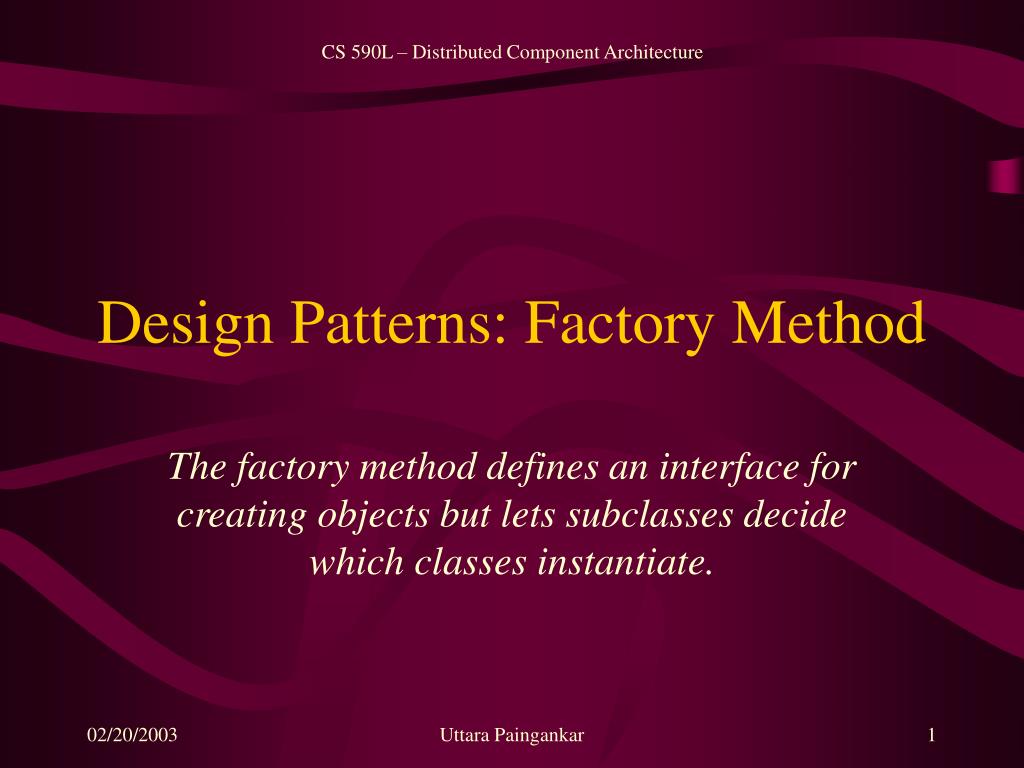 CS 590L – Distributed Component Architecture

Design Patterns: Factory Method

The factory method defines an interface for creating objects but lets subclasses decide which classes instantiate.

02/20/2003

Uttara Paingankar

1